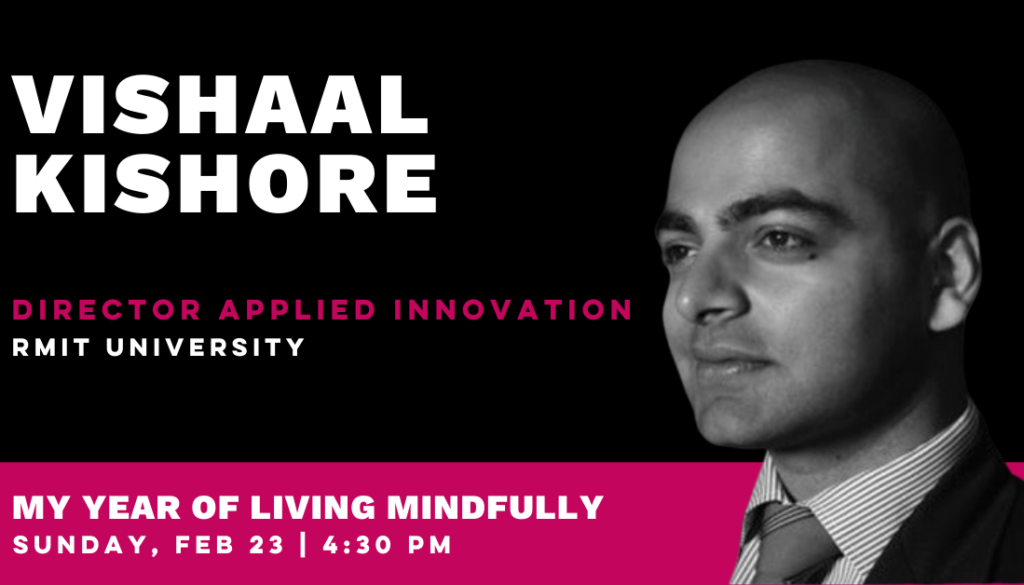 VISHAAL KISHORE

DIRECTOR APPLIED INNOVATION
RMIT UNIVERSITY

MY YEAR OF LIVING MINDFULLY
SUNDAY, FEB 23 | 4:30 PM